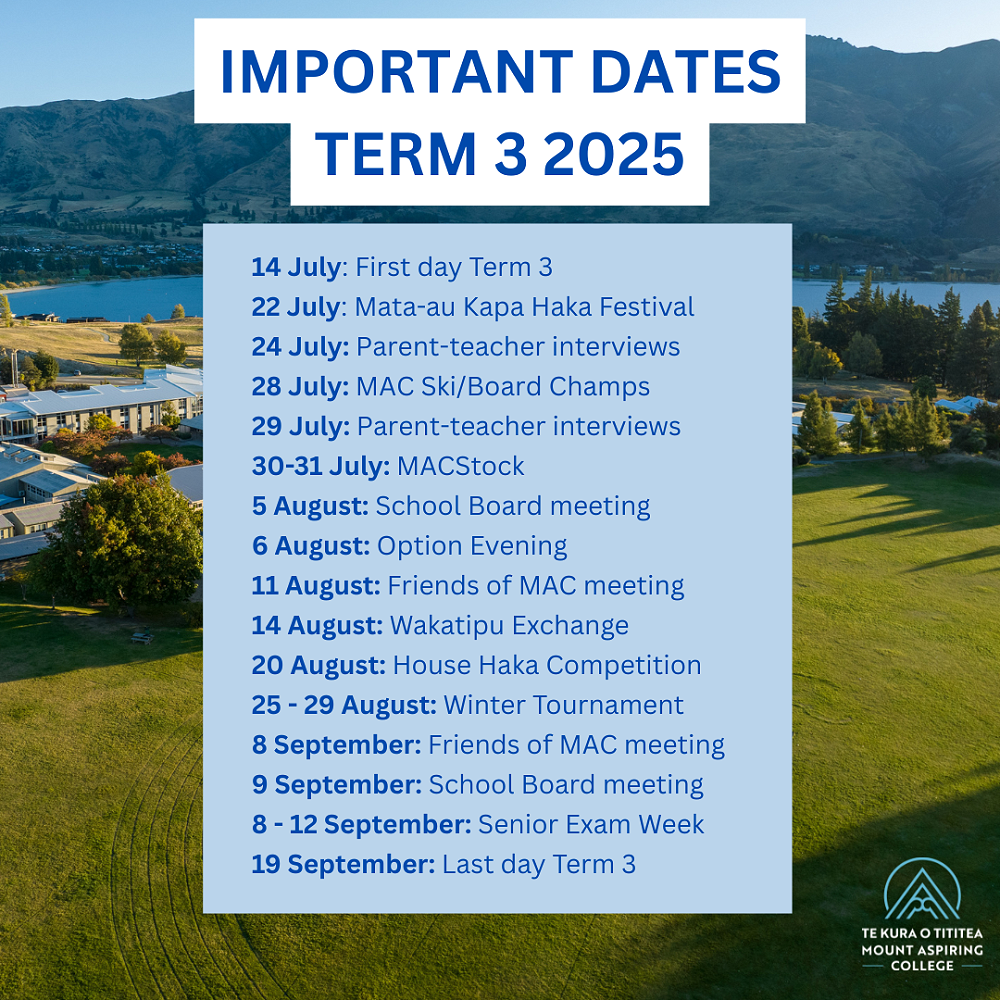 IMPORTANT DATES
TERM 3 2025

14 July: First day Term 3
22 July: Mata-au Kapa Haka Festival
24 July: Parent-teacher interviews
28 July: MAC Ski/Board Champs
29 July: Parent-teacher interviews
30-31 July: MACStock
5 August: School Board meeting
6 August: Option Evening
11 August: Friends of MAC meeting
14 August: Wakatipu Exchange
20 August: House Haka Competition
25 - 29 August: Winter Tournament
8 September: Friends of MAC meeting
9 September: School Board meeting
8 - 12 September: Senior Exam Week
19 September: Last day Term 3

TE KURA O TITITEA
MOUNT ASPIRING
COLLEGE